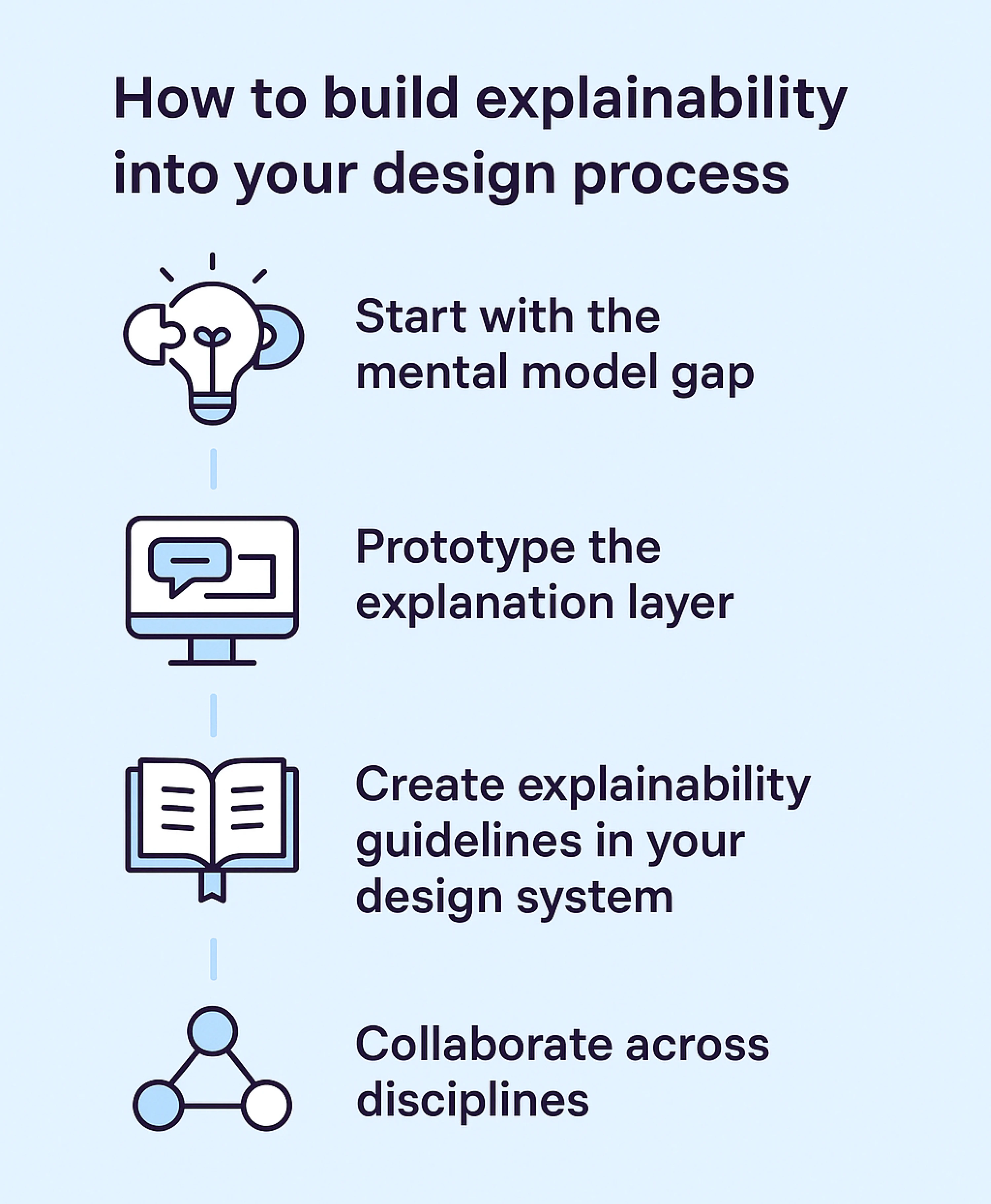 How to build explainability into your design process

Start with the mental model gap

Prototype the explanation layer

Create explainability guidelines in your design system

Collaborate across disciplines